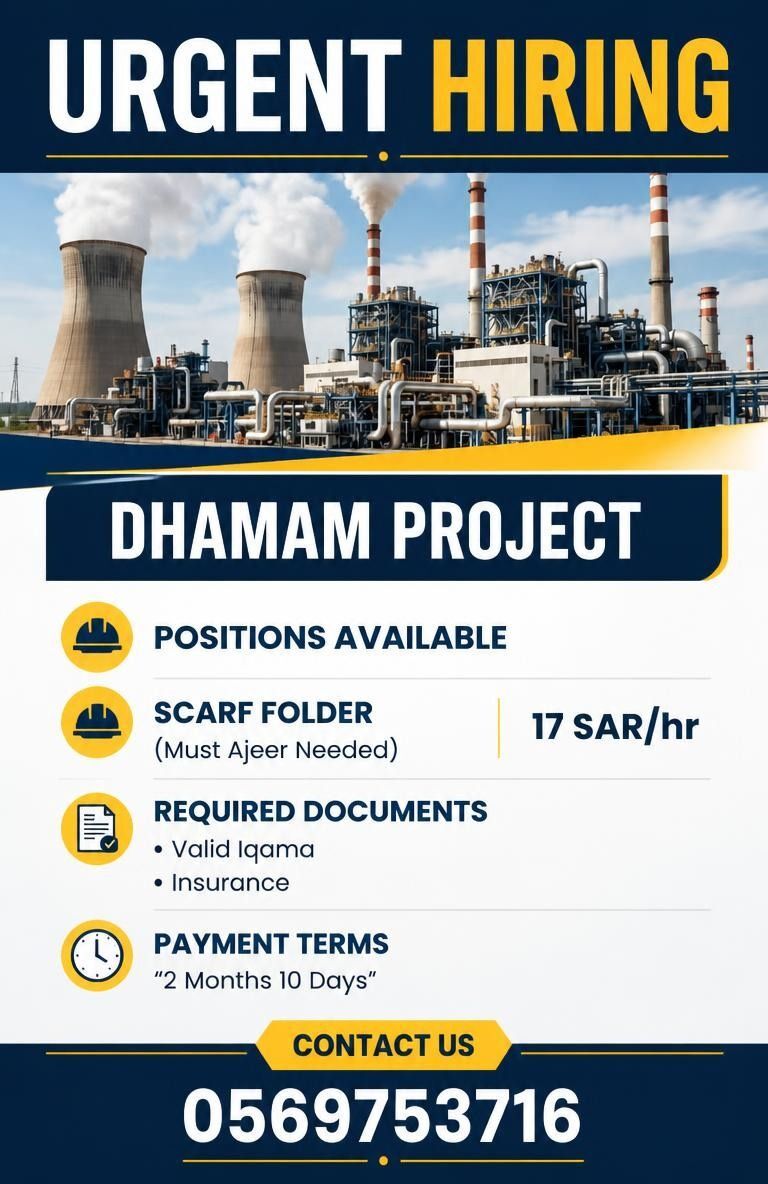 URGENT HIRING

DHAMAM PROJECT

POSITIONS AVAILABLE

SCARF FOLDER
(Must Ajeer Needed)

17 SAR/hr

REQUIRED DOCUMENTS
• Valid Iqama
• Insurance

PAYMENT TERMS
"2 Months 10 Days"

CONTACT US

0569753716